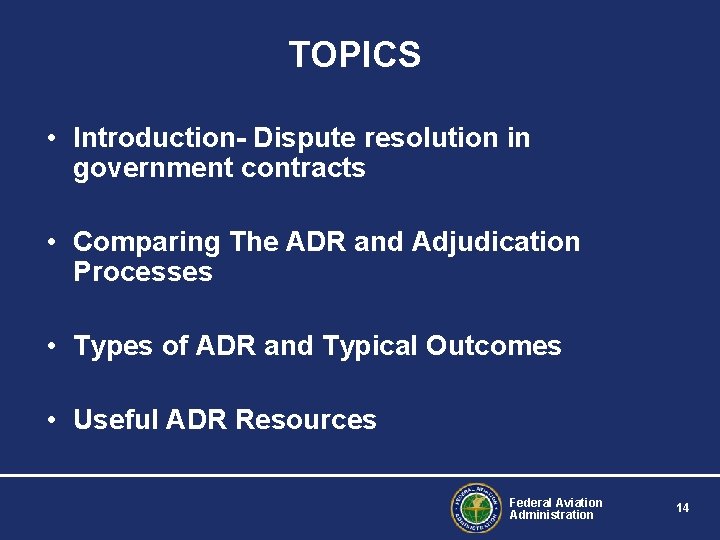 TOPICS

• Introduction- Dispute resolution in government contracts

• Comparing The ADR and Adjudication Processes

• Types of ADR and Typical Outcomes

• Useful ADR Resources

FEDERAL AVIATION ADMINISTRATION

Federal Aviation Administration

14